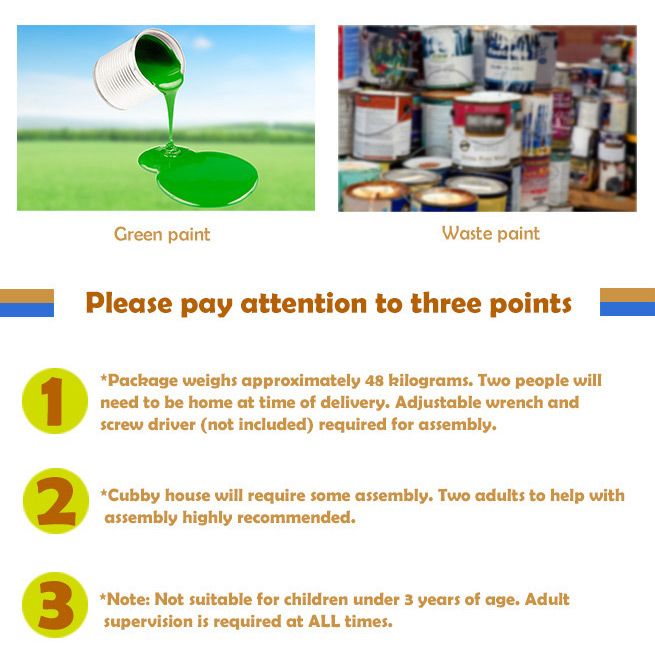 Green paint

Waste paint

Please pay attention to three points

1

*Package weighs approximately 48 kilograms. Two people will need to be home at time of delivery. Adjustable wrench and screw driver (not included) required for assembly.

2

*Cubby house will require some assembly. Two adults to help with assembly highly recommended.

3

*Note: Not suitable for children under 3 years of age. Adult supervision is required at ALL times.